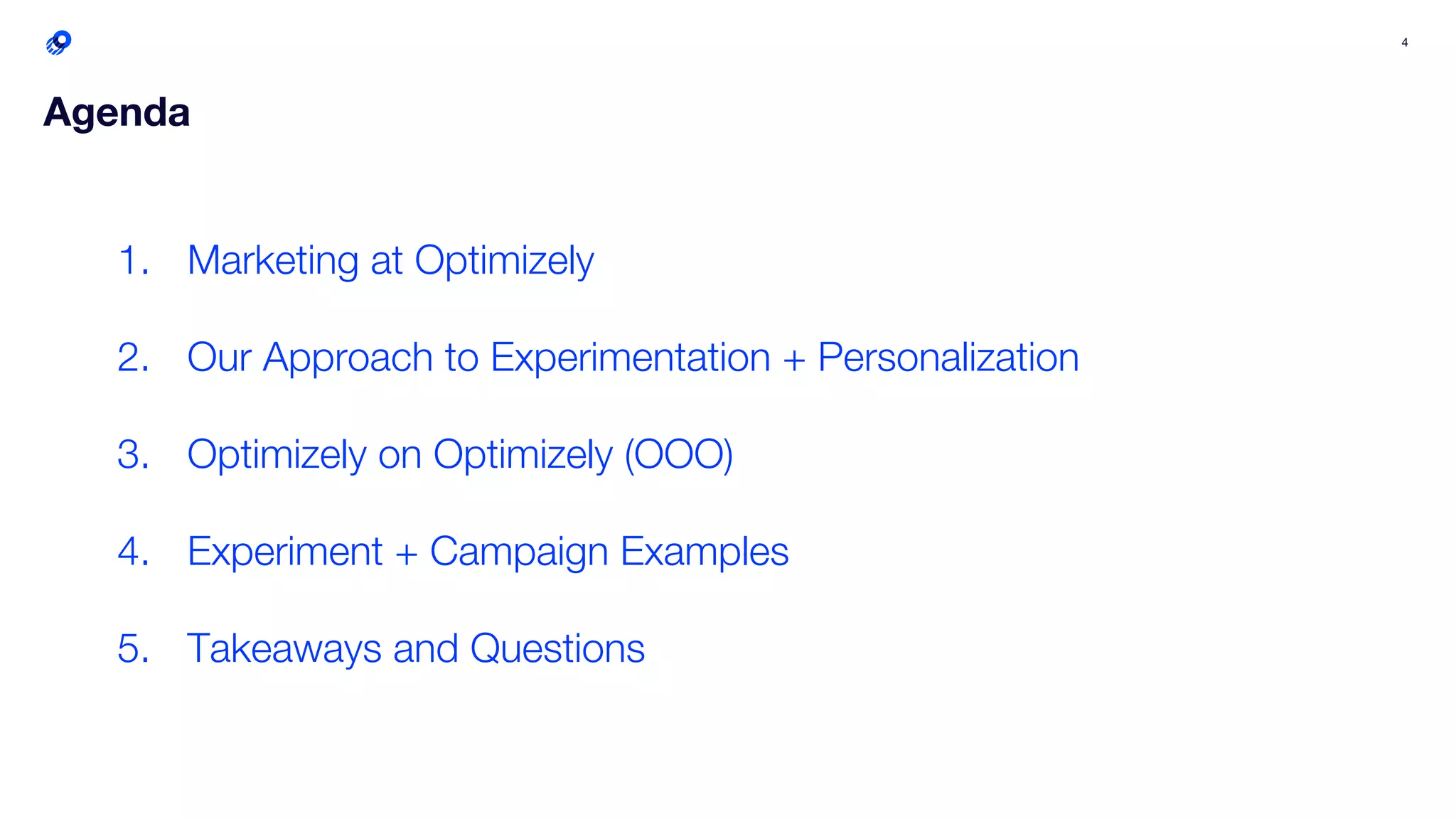 4

Agenda

1. Marketing at Optimizely

2. Our Approach to Experimentation + Personalization

3. Optimizely on Optimizely (OOO)

4. Experiment + Campaign Examples

5. Takeaways and Questions